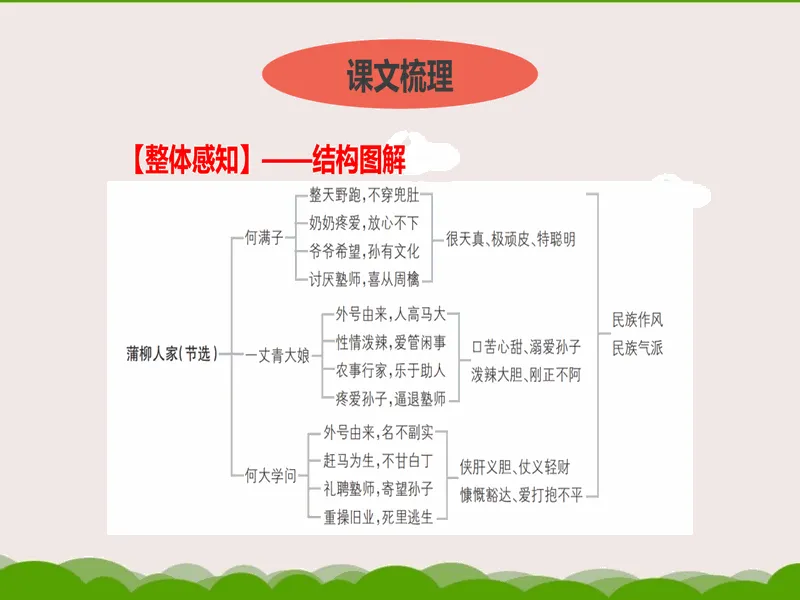 课文梳理

【整体感知】——结构图解

蒲柳人家（节选）

何满子
整天野跑，不穿兜肚
奶奶疼爱，放心不下
爷爷希望，孙有文化
讨厌塾师，喜从周檎
很天真、极顽皮、特聪明

一丈青大娘
外号由来，人高马大
性情泼辣，爱管闲事
农事行家，乐于助人
疼爱孙子，逼退塾师
口苦心甜、溺爱孙子
泼辣大胆、刚正不阿

何大学问
外号由来，名不副实
赶马为生，不甘白丁
礼聘塾师，寄望孙子
重操旧业，死里逃生
侠肝义胆、仗义轻财
慷慨豁达、爱打抱不平

民族作风
民族气派